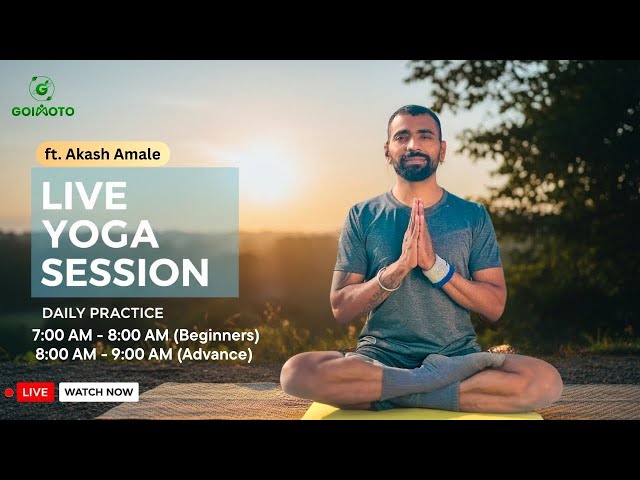 GOIMOTO

ft. Akash Amale

LIVE YOGA SESSION

DAILY PRACTICE
7:00 AM - 8:00 AM (Beginners)
8:00 AM - 9:00 AM (Advance)

LIVE WATCH NOW